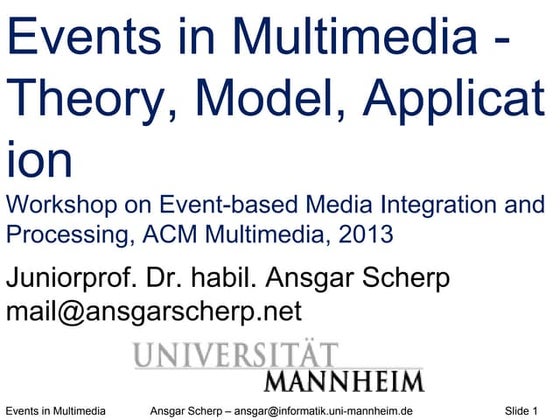 Events in Multimedia - Theory, Model, Applicat ion

Workshop on Event-based Media Integration and Processing, ACM Multimedia, 2013

Juniorprof. Dr. habil. Ansgar Scherp
mail@ansgarscherp.net

UNIVERSITÄT
MANNHEIM

Events in Multimedia    Ansgar Scherp – ansgar@informatik.uni-mannheim.de    Slide 1